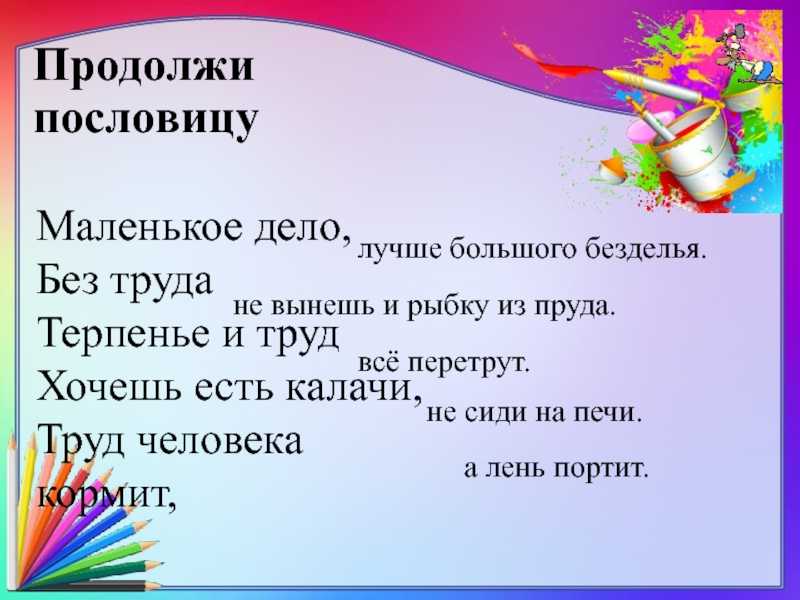 Продолжи пословицу

Маленькое дело, лучше большого безделья.
Без труда не вынешь и рыбку из пруда.
Терпенье и труд всё перетрут.
Хочешь есть калачи, не сиди на печи.
Труд человека кормит, а лень портит.